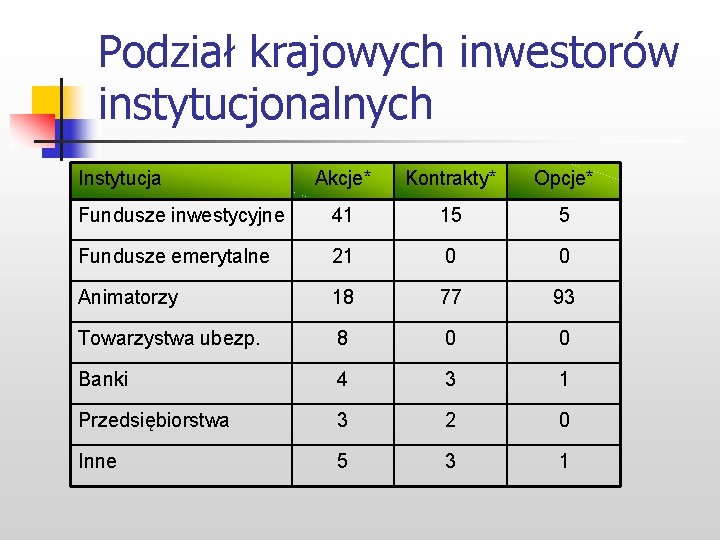 Podział krajowych inwestorów instytucjonalnych

| Instytucja | Akcje* | Kontrakty* | Opcje* |
|---|---|---|---|
| Fundusze inwestycyjne | 41 | 15 | 5 |
| Fundusze emerytalne | 21 | 0 | 0 |
| Animatorzy | 18 | 77 | 93 |
| Towarzystwa ubezp. | 8 | 0 | 0 |
| Banki | 4 | 3 | 1 |
| Przedsiębiorstwa | 3 | 2 | 0 |
| Inne | 5 | 3 | 1 |